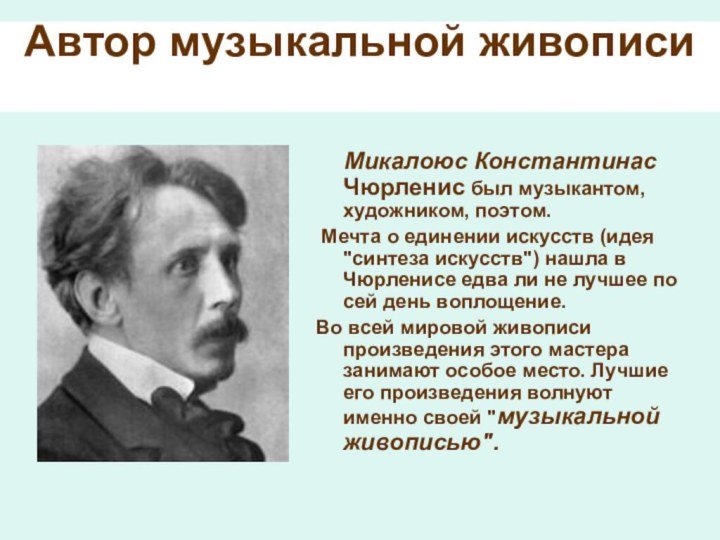 Автор музыкальной живописи

Микалоюс Константинас Чюрленис был музыкантом, художником, поэтом.

Мечта о единении искусств (идея "синтеза искусств") нашла в Чюрленисе едва ли не лучшее по сей день воплощение.

Во всей мировой живописи произведения этого мастера занимают особое место. Лучшие его произведения волнуют именно своей "музыкальной живописью".